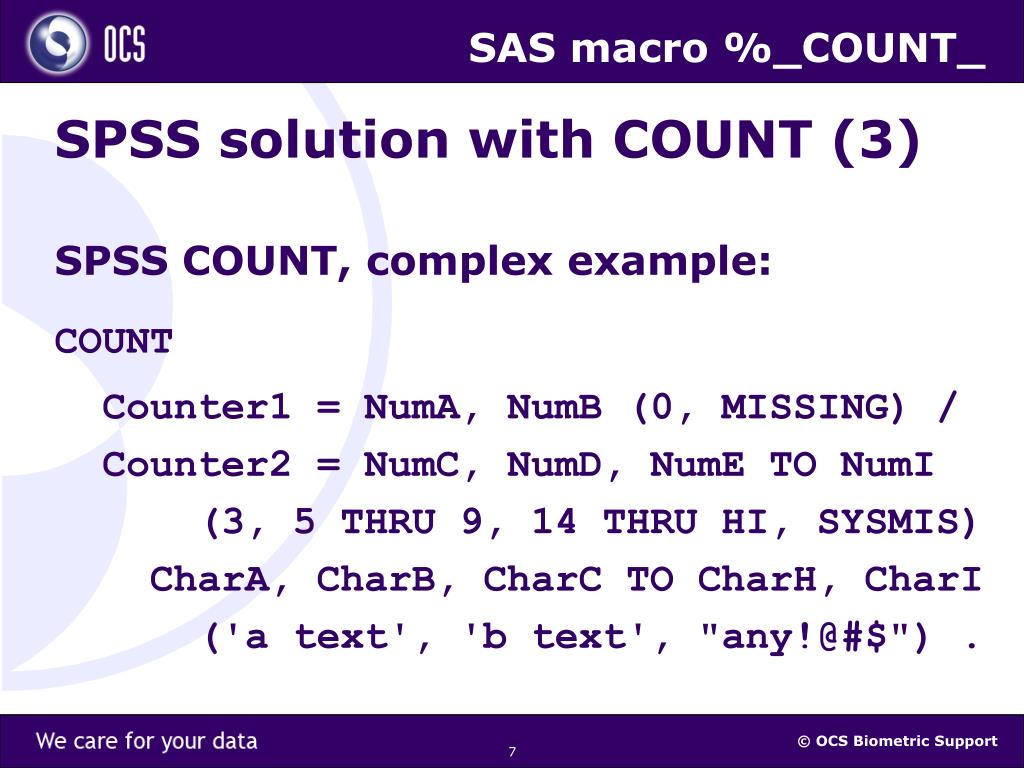 OCS

SAS macro %_COUNT_

SPSS solution with COUNT (3)

SPSS COUNT, complex example:

COUNT
Counter1 = NumA, NumB (0, MISSING) /
Counter2 = NumC, NumD, NumE TO NumI
(3, 5 THRU 9, 14 THRU HI, SYSMIS)
CharA, CharB, CharC TO CharH, CharI
('a text', 'b text', "any!@#$") .

We care for your data

7

© OCS Biometric Support